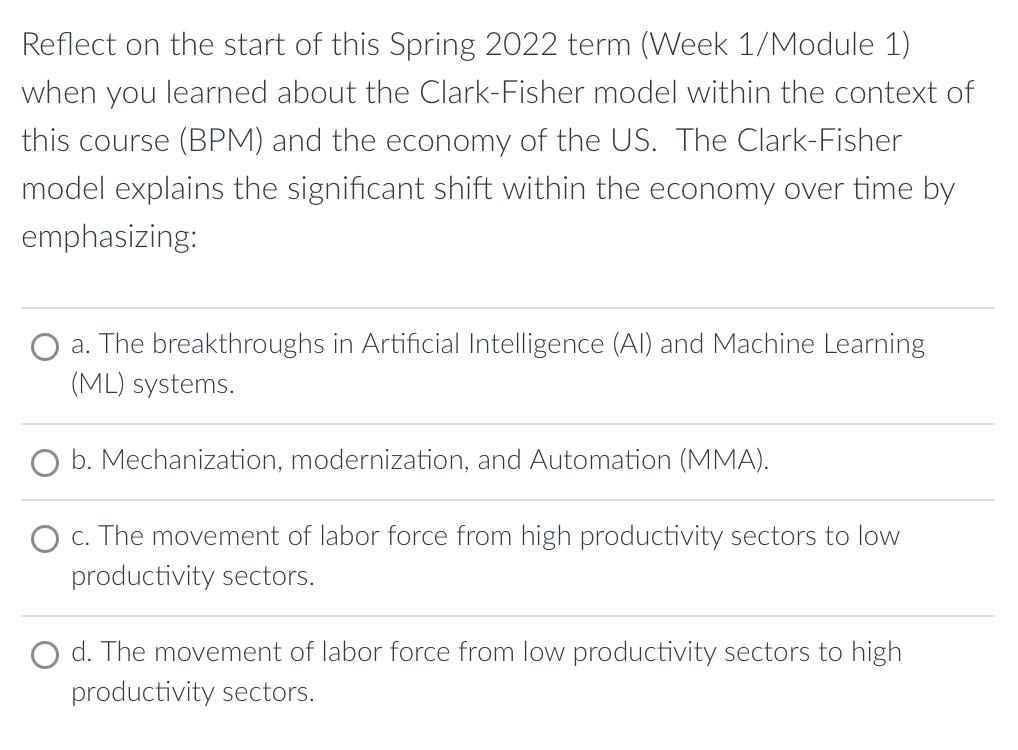 Reflect on the start of this Spring 2022 term (Week 1/Module 1) when you learned about the Clark-Fisher model within the context of this course (BPM) and the economy of the US. The Clark-Fisher model explains the significant shift within the economy over time by emphasizing:

a. The breakthroughs in Artificial Intelligence (AI) and Machine Learning (ML) systems.

b. Mechanization, modernization, and Automation (MMA).

c. The movement of labor force from high productivity sectors to low productivity sectors.

d. The movement of labor force from low productivity sectors to high productivity sectors.